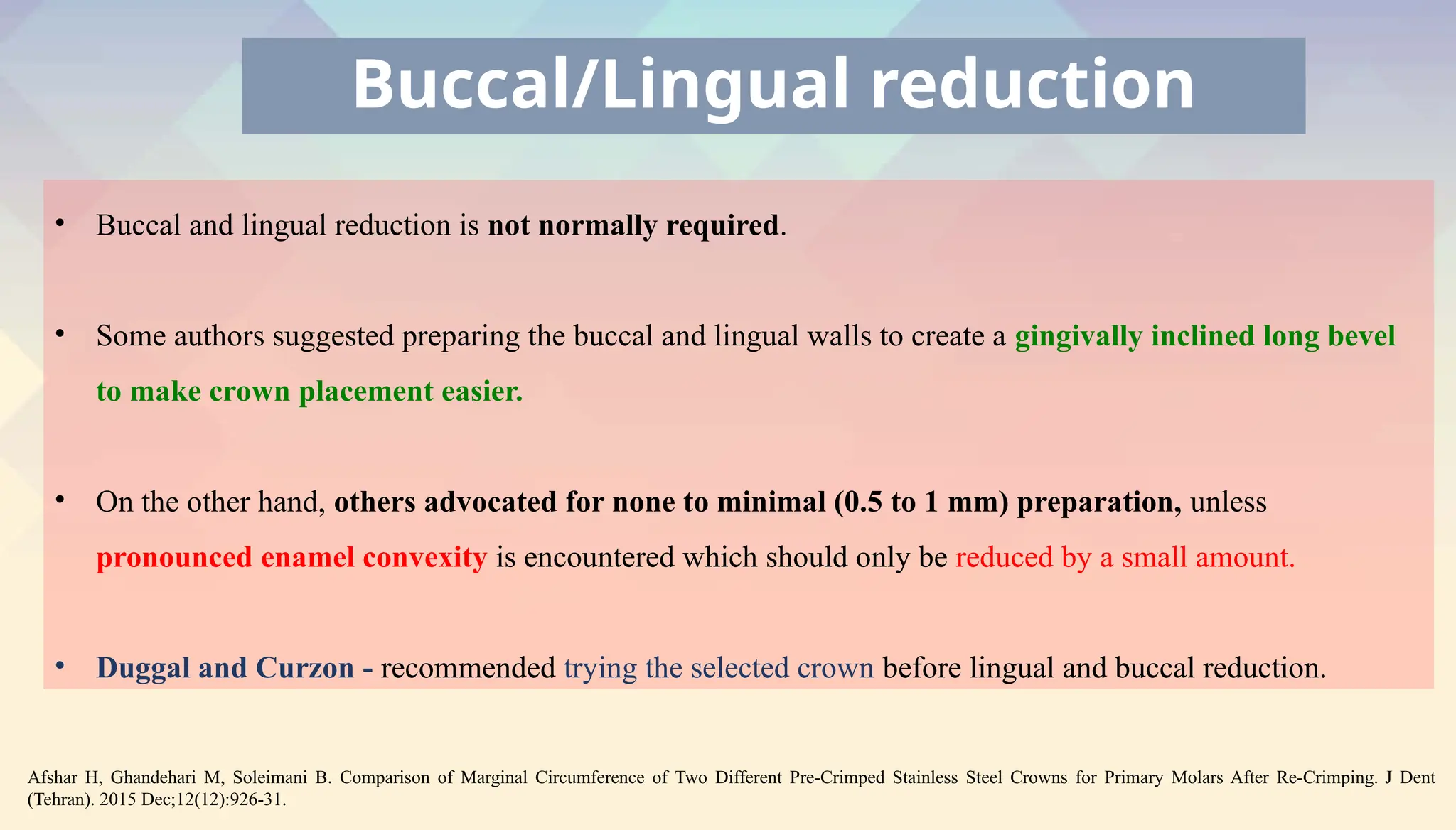 Buccal/Lingual reduction

• Buccal and lingual reduction is not normally required.

• Some authors suggested preparing the buccal and lingual walls to create a gingivally inclined long bevel to make crown placement easier.

• On the other hand, others advocated for none to minimal (0.5 to 1 mm) preparation, unless pronounced enamel convexity is encountered which should only be reduced by a small amount.

• Duggal and Curzon - recommended trying the selected crown before lingual and buccal reduction.

Afshar H, Ghandehari M, Soleimani B. Comparison of Marginal Circumference of Two Different Pre-Crimped Stainless Steel Crowns for Primary Molars After Re-Crimping. J Dent (Tehran). 2015 Dec;12(12):926-31.